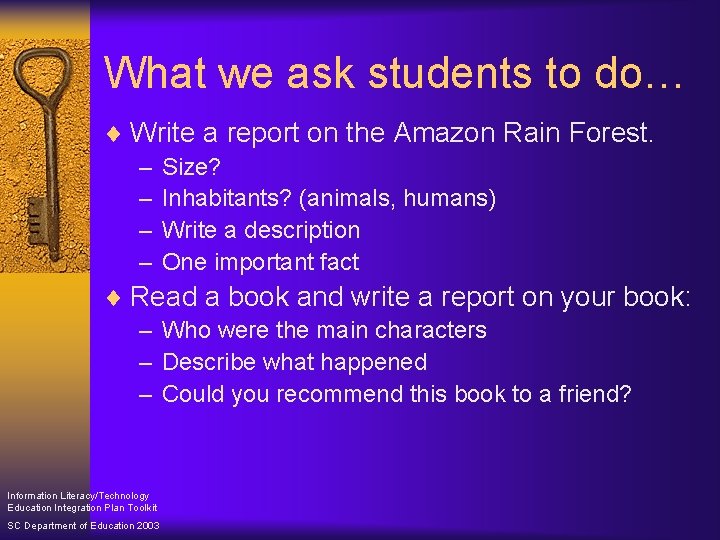 What we ask students to do…

♦ Write a report on the Amazon Rain Forest.
– Size?
– Inhabitants? (animals, humans)
– Write a description
– One important fact

♦ Read a book and write a report on your book:
– Who were the main characters
– Describe what happened
– Could you recommend this book to a friend?

Information Literacy/Technology Education Integration Plan Toolkit

SC Department of Education 2003